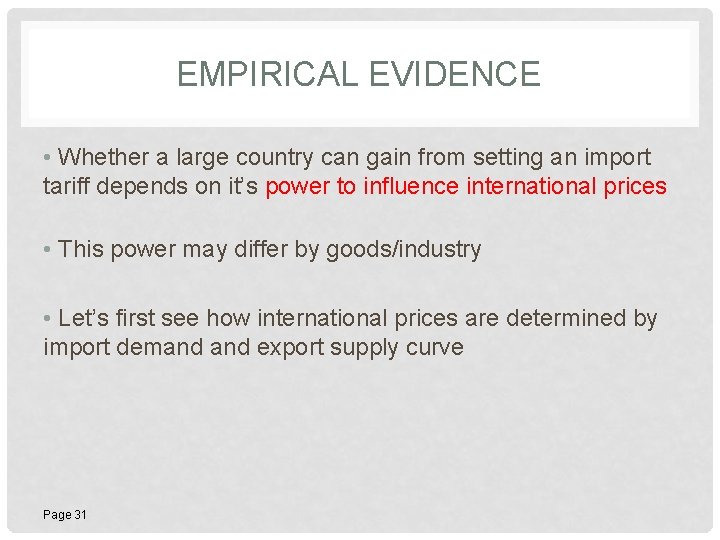 EMPIRICAL EVIDENCE

• Whether a large country can gain from setting an import tariff depends on it's power to influence international prices

• This power may differ by goods/industry

• Let's first see how international prices are determined by import demand and export supply curve

Page 31